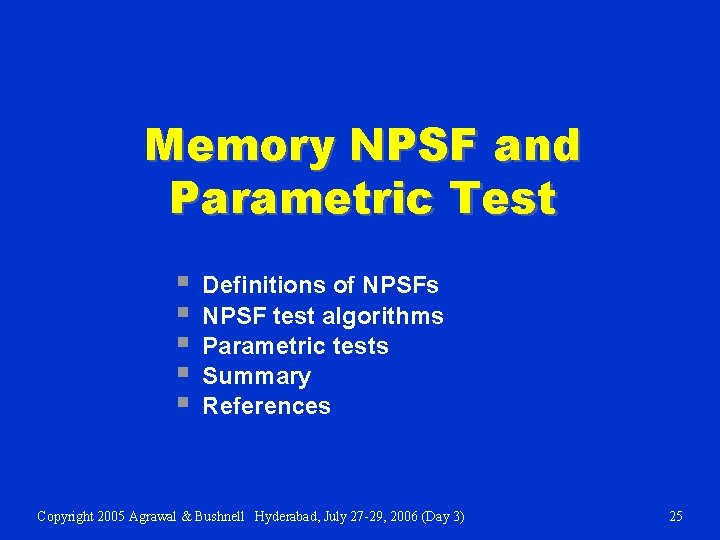 Memory NPSF and Parametric Test

- Definitions of NPSFs
- NPSF test algorithms
- Parametric tests
- Summary
- References

Copyright 2005 Agrawal & Bushnell Hyderabad, July 27-29, 2006 (Day 3)

25